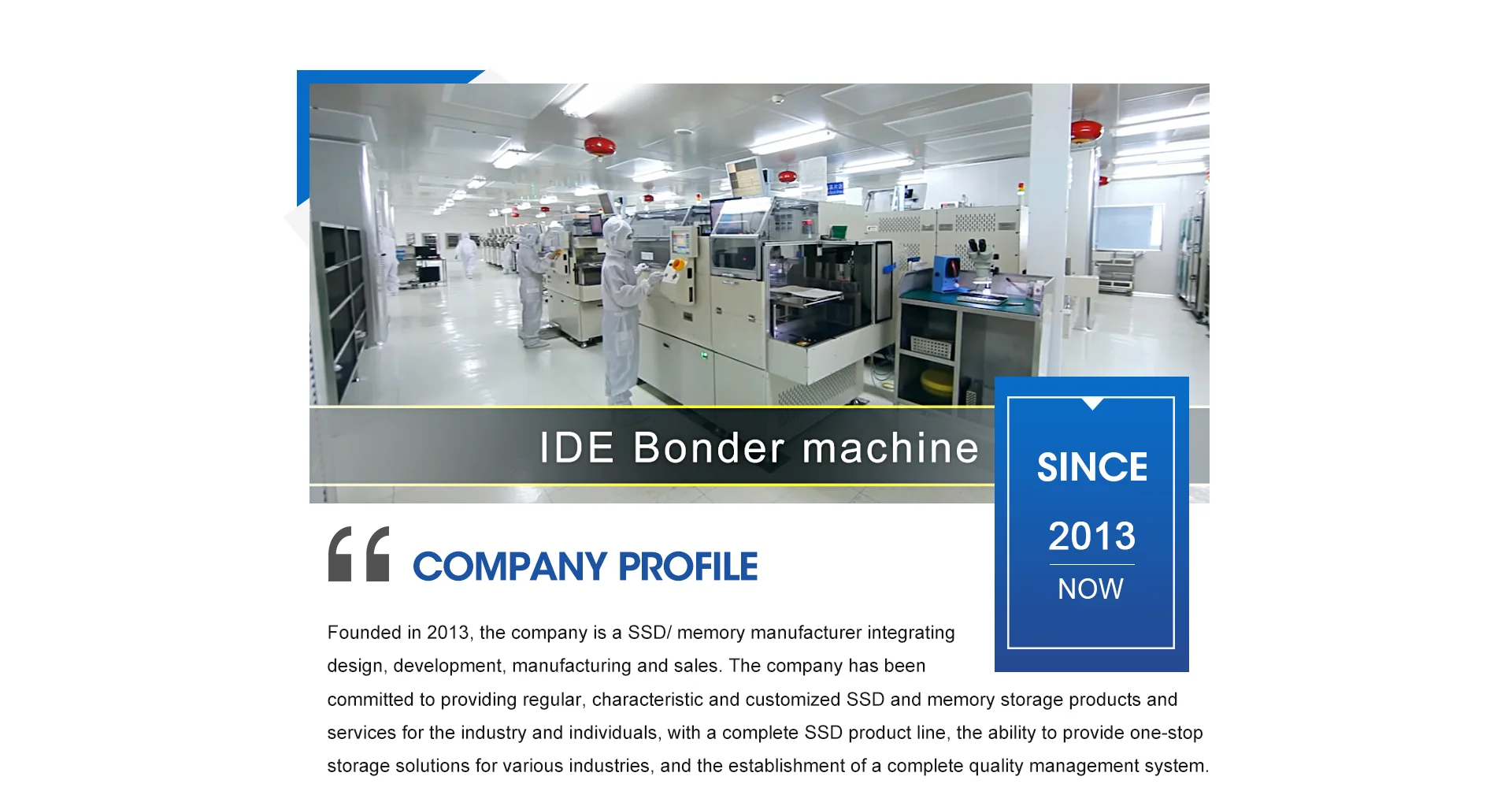 IDE Bonder machine

SINCE

2013

NOW

COMPANY PROFILE

Founded in 2013, the company is a SSD/ memory manufacturer integrating design, development, manufacturing and sales. The company has been committed to providing regular, characteristic and customized SSD and memory storage products and services for the industry and individuals, with a complete SSD product line, the ability to provide one-stop storage solutions for various industries, and the establishment of a complete quality management system.